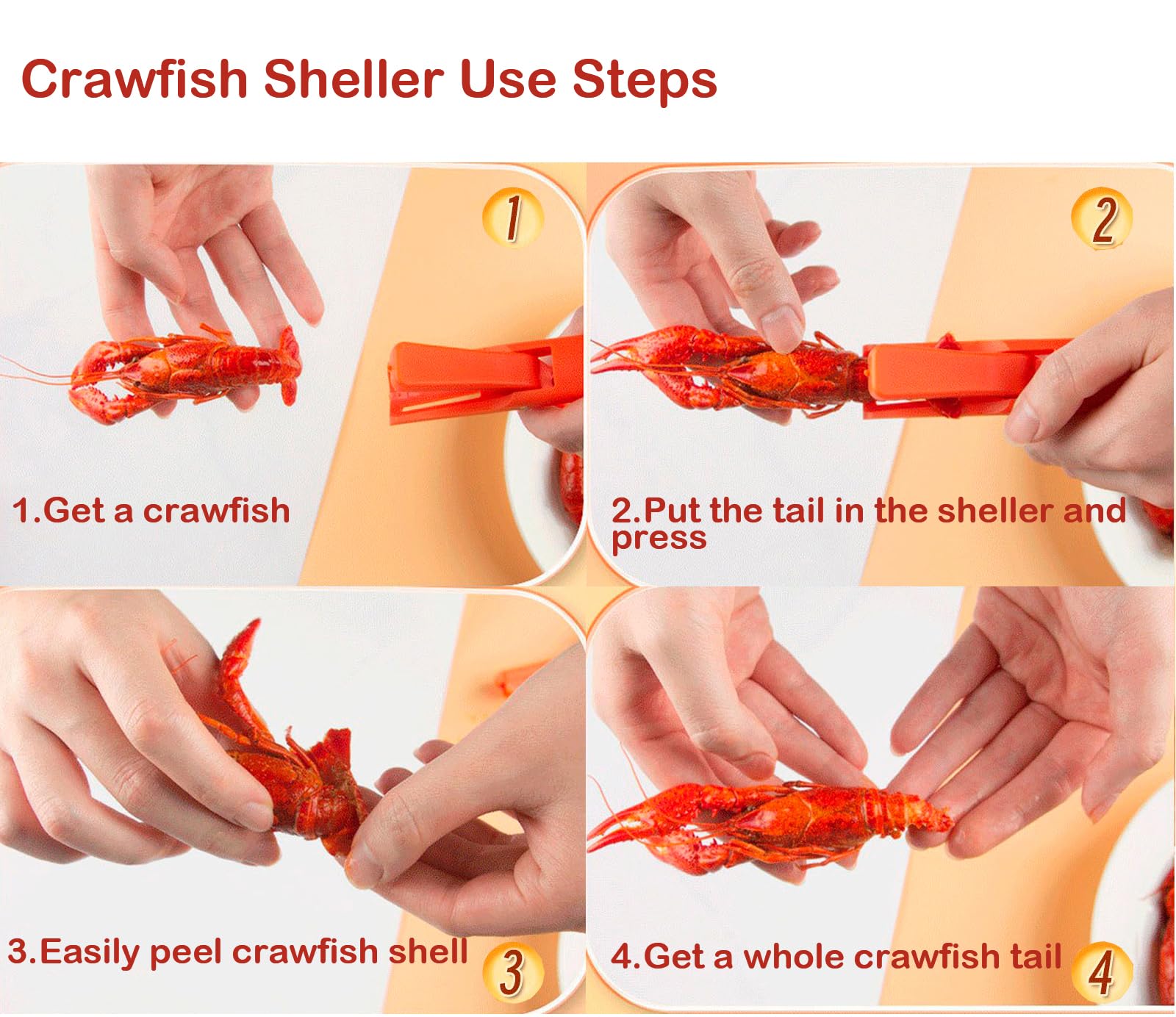 Crawfish Sheller Use Steps

1

1.Get a crawfish

2

2.Put the tail in the sheller and press

3.Easily peel crawfish shell

3

4.Get a whole crawfish tail

4